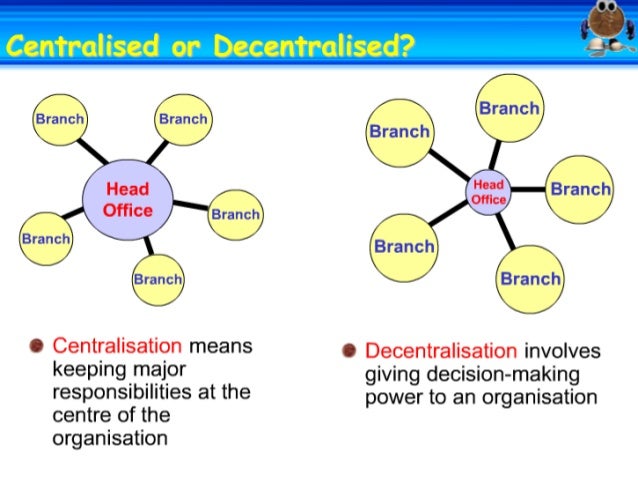 Centralised or Decentralised?

Branch
Branch
Head Office
Branch
Branch
Branch

Branch
Branch
Head Office
Branch
Branch
Branch

Centralisation means keeping major responsibilities at the centre of the organisation

Decentralisation involves giving decision-making power to an organisation